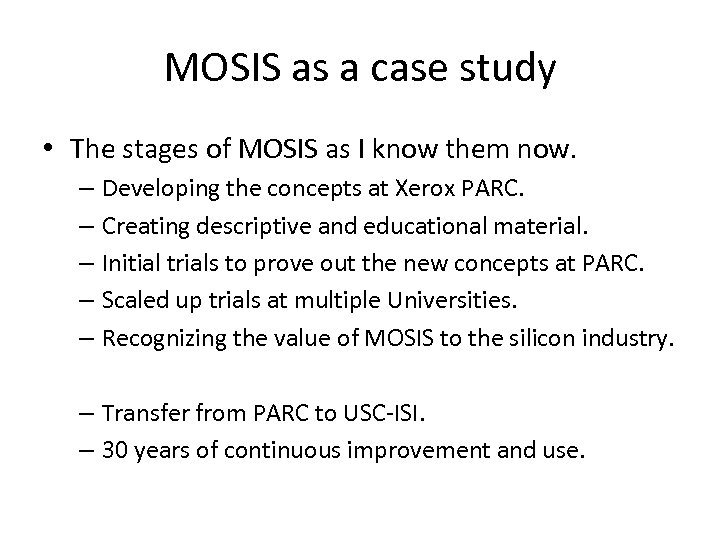 MOSIS as a case study

• The stages of MOSIS as I know them now.
– Developing the concepts at Xerox PARC.
– Creating descriptive and educational material.
– Initial trials to prove out the new concepts at PARC.
– Scaled up trials at multiple Universities.
– Recognizing the value of MOSIS to the silicon industry.

– Transfer from PARC to USC-ISI.
– 30 years of continuous improvement and use.